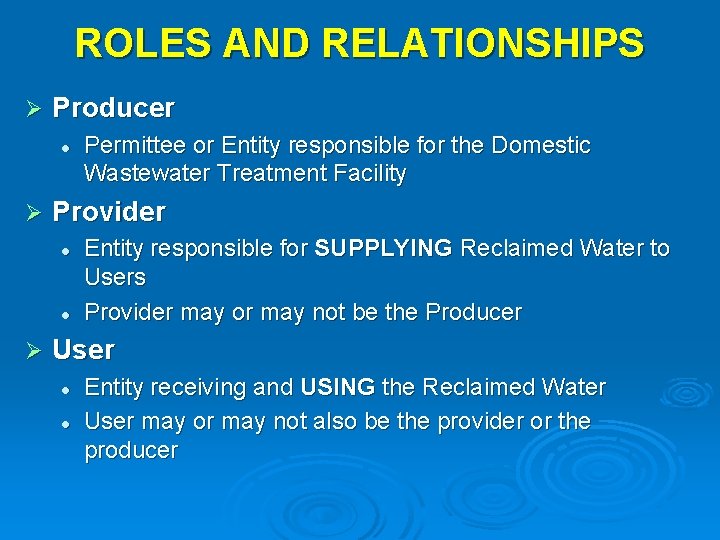 ROLES AND RELATIONSHIPS

➢ Producer

• Permittee or Entity responsible for the Domestic Wastewater Treatment Facility

➢ Provider

• Entity responsible for SUPPLYING Reclaimed Water to Users

• Provider may or may not be the Producer

➢ User

• Entity receiving and USING the Reclaimed Water

• User may or may not also be the provider or the producer